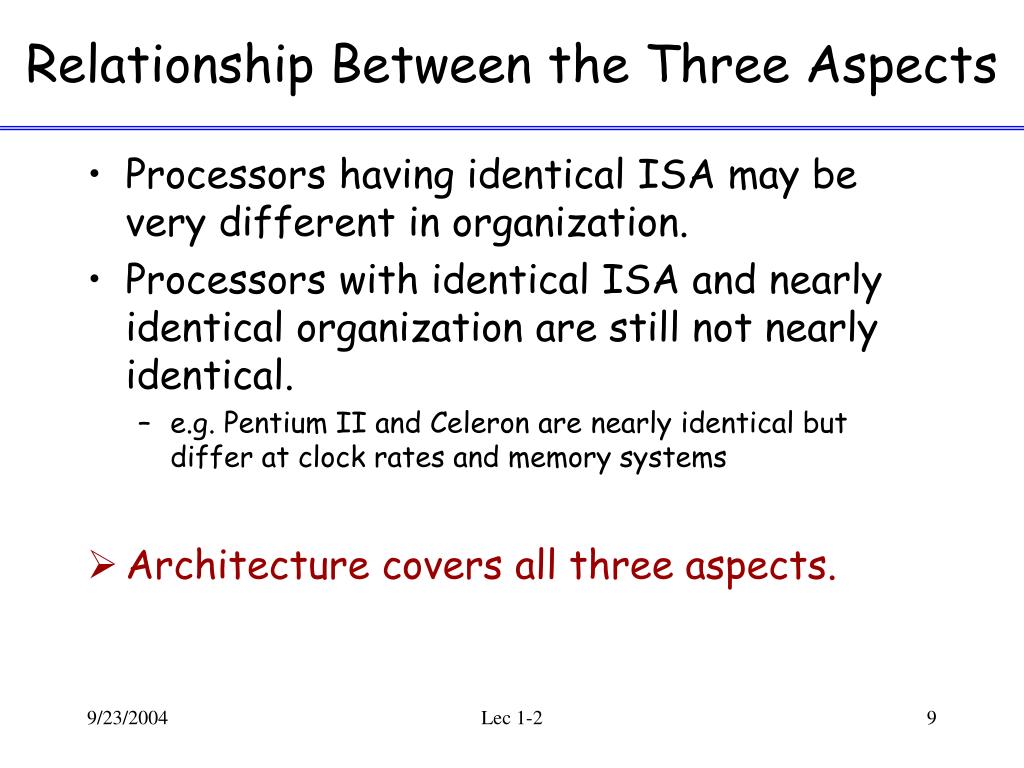 Relationship Between the Three Aspects

• Processors having identical ISA may be very different in organization.
• Processors with identical ISA and nearly identical organization are still not nearly identical.
– e.g. Pentium II and Celeron are nearly identical but differ at clock rates and memory systems

➢ Architecture covers all three aspects.

9/23/2004
Lec 1-2
9